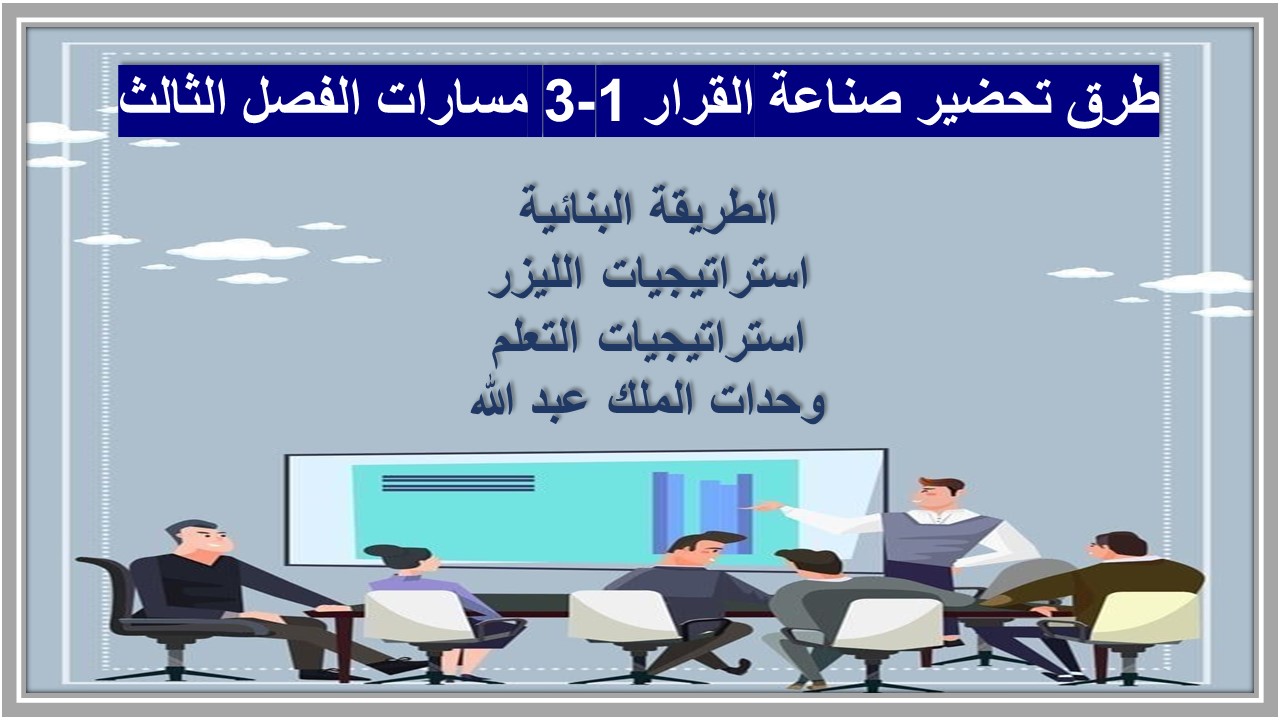 طرق تحضير صناعة القرار 1-3 مسارات الفصل الثالث

الطريقة البنائية
استراتيجيات الليزر
استراتيجيات التعلم
وحدات الملك عبد الله